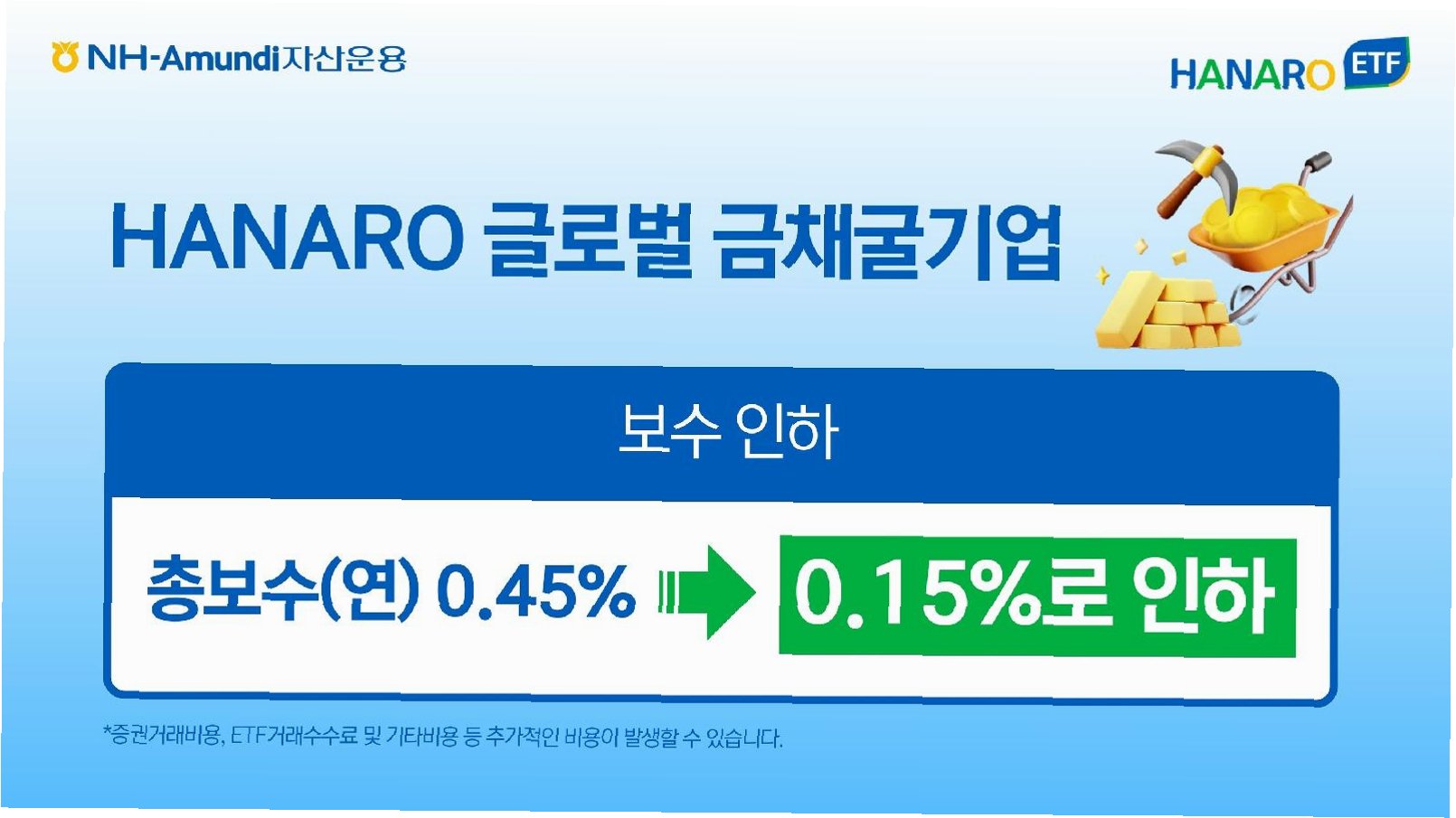 NH-Amundi자산운용

HANARO ETF

HANARO 글로벌 금채굴기업

보수 인하

총보수(연) 0.45%

0.15%로 인하

*증권거래비용, ETF거래수수료 및 기타비용 등 추가적인 비용이 발생할 수 있습니다.